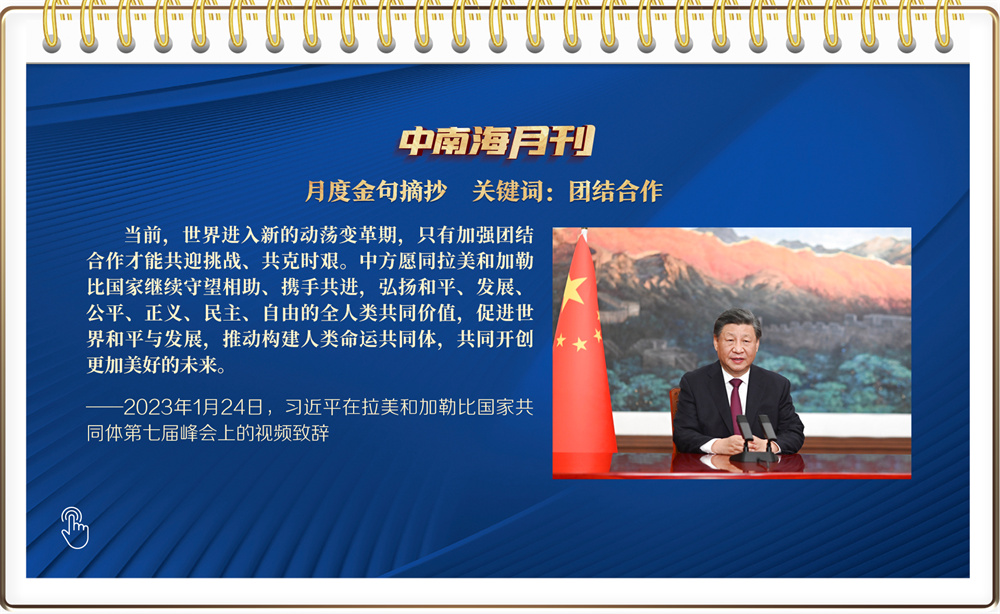 中南海月刊

月度金句摘抄　关键词：团结合作

当前，世界进入新的动荡变革期，只有加强团结合作才能共迎挑战、共克时艰。中方愿同拉美和加勒比国家继续守望相助、携手共进，弘扬和平、发展、公平、正义、民主、自由的全人类共同价值，促进世界和平与发展，推动构建人类命运共同体，共同开创更加美好的未来。

——2023年1月24日，习近平在拉美和加勒比国家共同体第七届峰会上的视频致辞